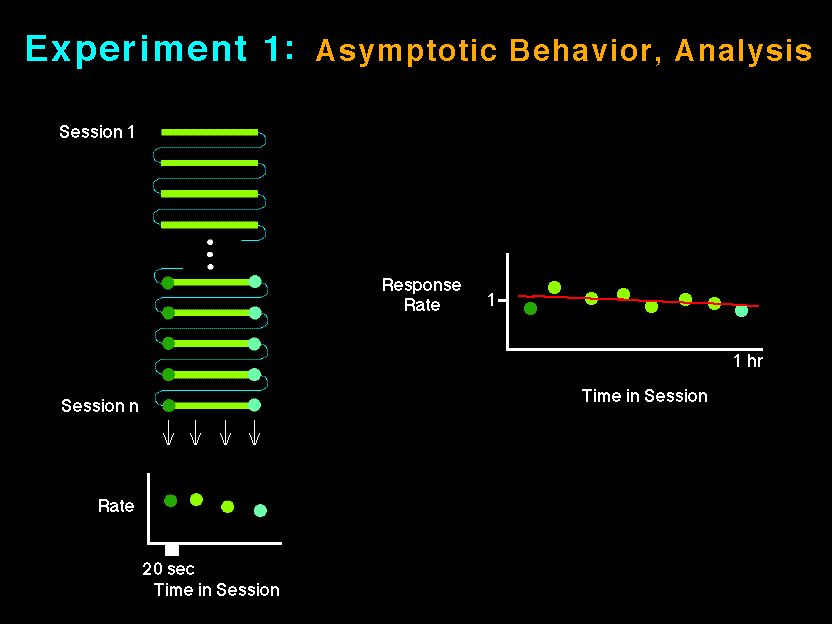 Experiment 1: Asymptotic Behavior, Analysis

Session 1

Session n

Rate

20 sec
Time in Session

Response Rate

1

1 hr

Time in Session